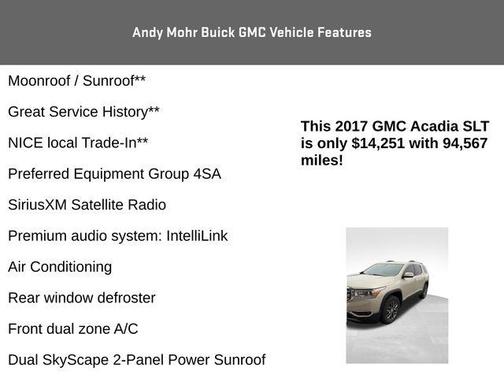 Andy Mohr Buick GMC Vehicle Features

Moonroof / Sunroof**

Great Service History**

NICE local Trade-In**

Preferred Equipment Group 4SA

SiriusXM Satellite Radio

Premium audio system: IntelliLink

Air Conditioning

Rear window defroster

Front dual zone A/C

Dual SkyScape 2-Panel Power Sunroof

This 2017 GMC Acadia SLT is only $14,251 with 94,567 miles!